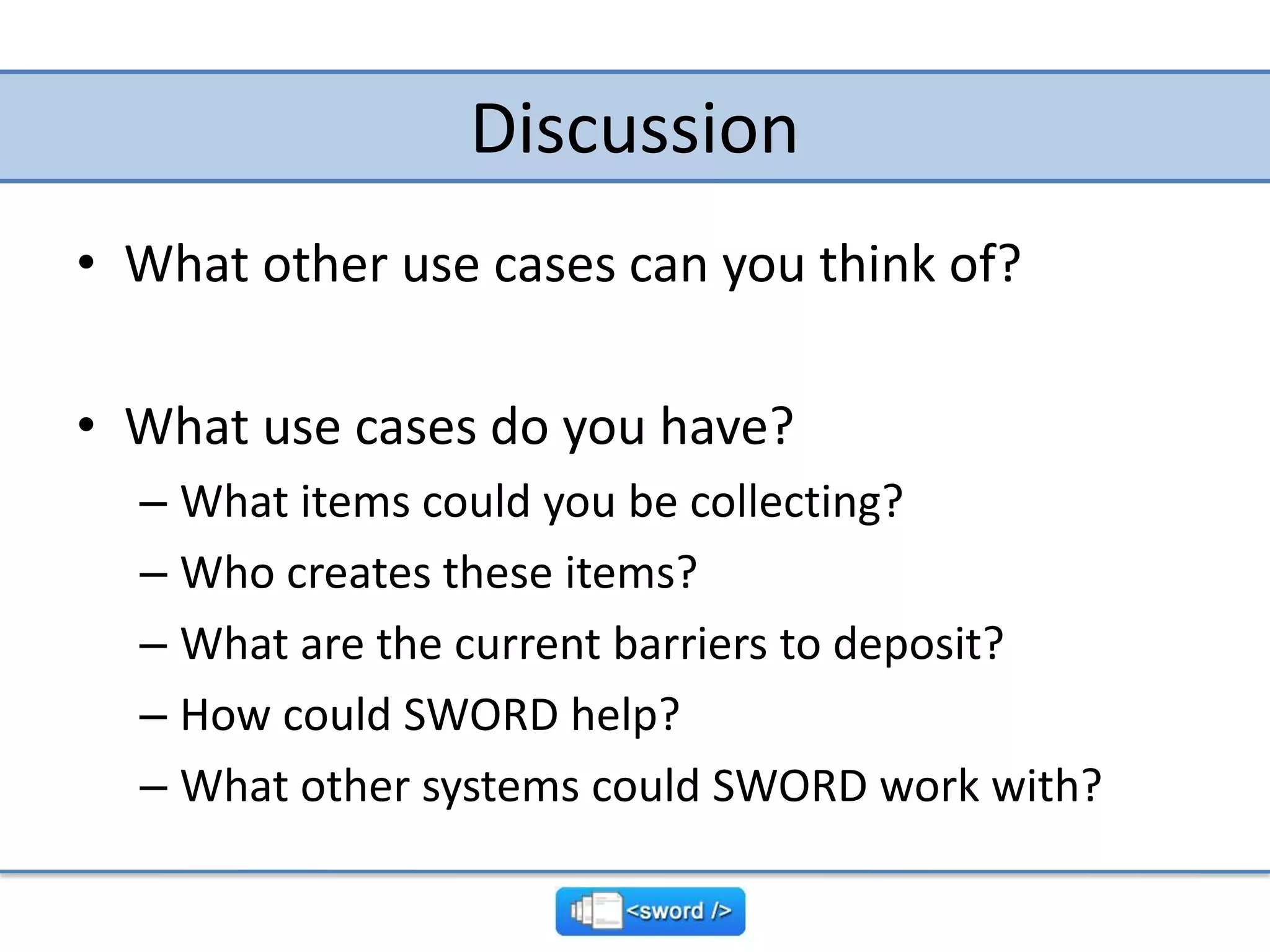 Discussion

• What other use cases can you think of?

• What use cases do you have?
– What items could you be collecting?
– Who creates these items?
– What are the current barriers to deposit?
– How could SWORD help?
– What other systems could SWORD work with?

<sword />